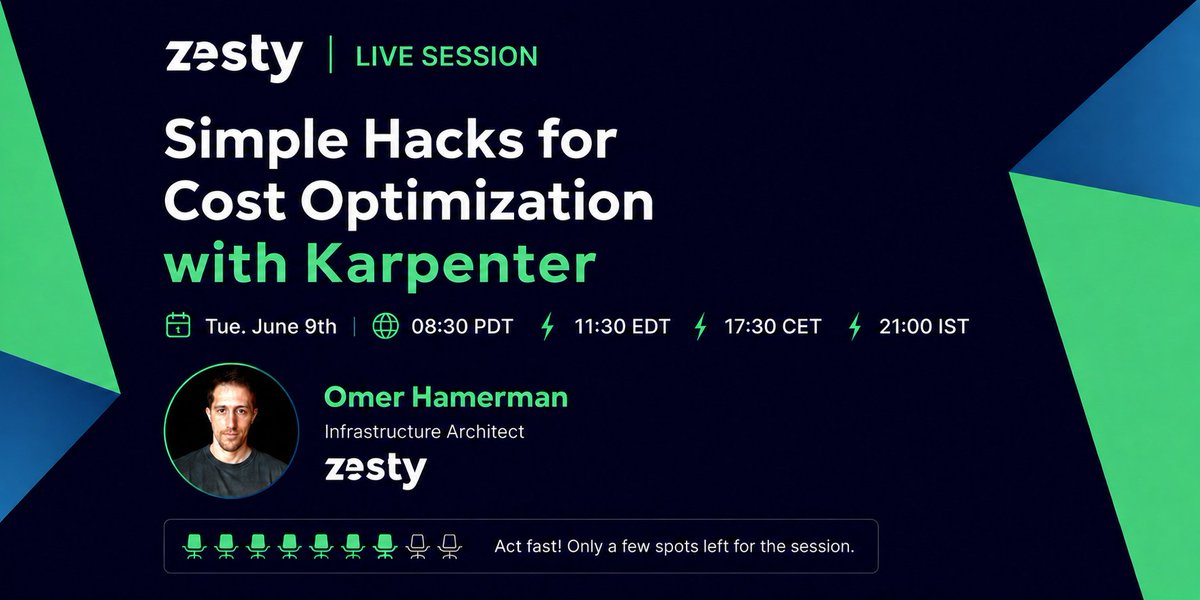 zesty | LIVE SESSION

Simple Hacks for Cost Optimization with Karpenter

Tue. June 9th | 08:30 PDT 11:30 EDT 17:30 CET 21:00 IST

Omer Hamerman
Infrastructure Architect
zesty

Act fast! Only a few spots left for the session.